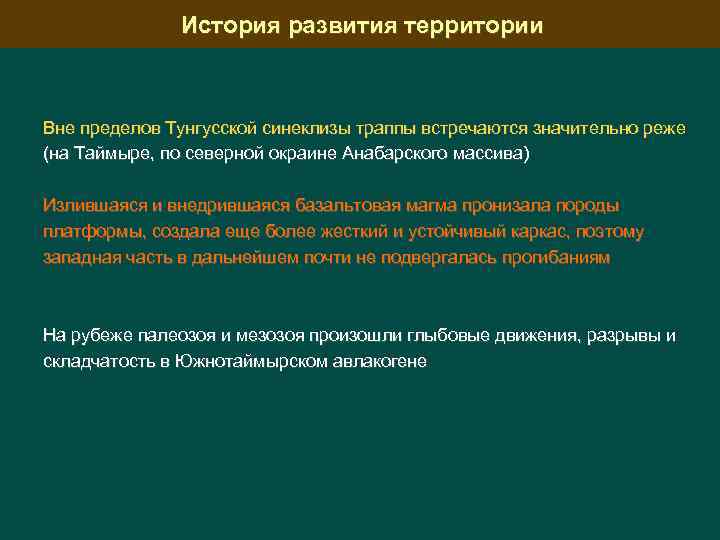 История развития территории

Вне пределов Тунгусской синеклизы траппы встречаются значительно реже (на Таймыре, по северной окраине Анабарского массива)

Излившаяся и внедрившаяся базальтовая магма пронизала породы платформы, создала еще более жесткий и устойчивый каркас, поэтому западная часть в дальнейшем почти не подвергалась прогибаниям

На рубеже палеозоя и мезозоя произошли глыбовые движения, разрывы и складчатость в Южнотаймырском авлакогене